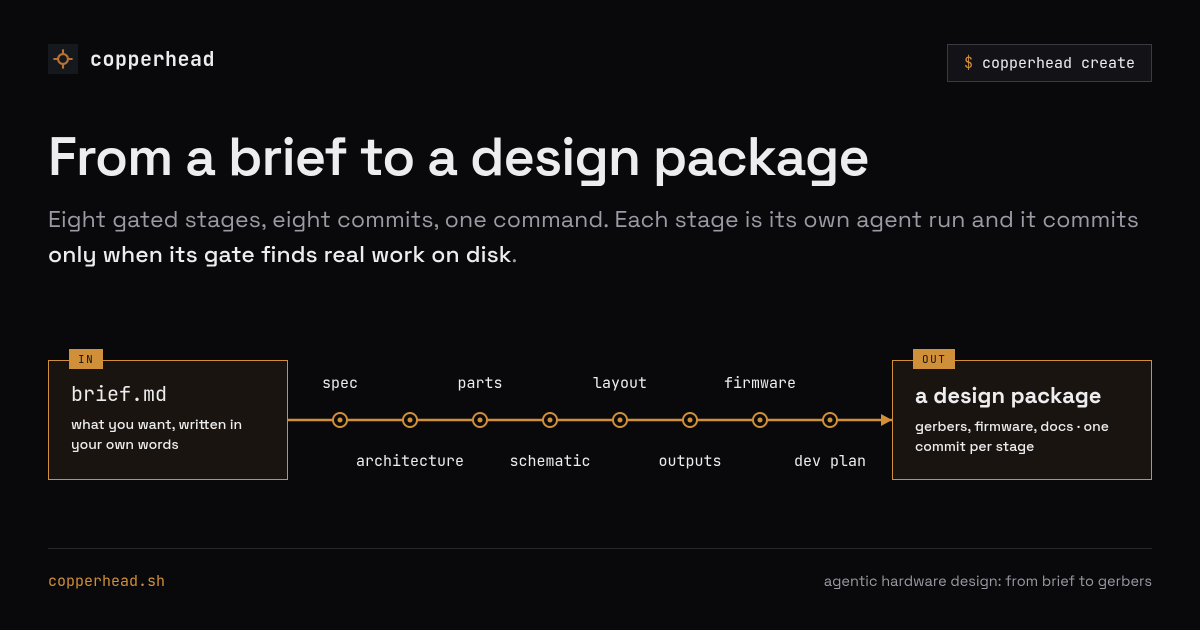 copperhead

$ copperhead create

From a brief to a design package

Eight gated stages, eight commits, one command. Each stage is its own agent run and it commits only when its gate finds real work on disk.

IN

brief.md

what you want, written in your own words

spec

architecture

parts

schematic

layout

outputs

firmware

dev plan

OUT

a design package

gerbers, firmware, docs · one commit per stage

copperhead.sh

agentic hardware design: from brief to gerbers